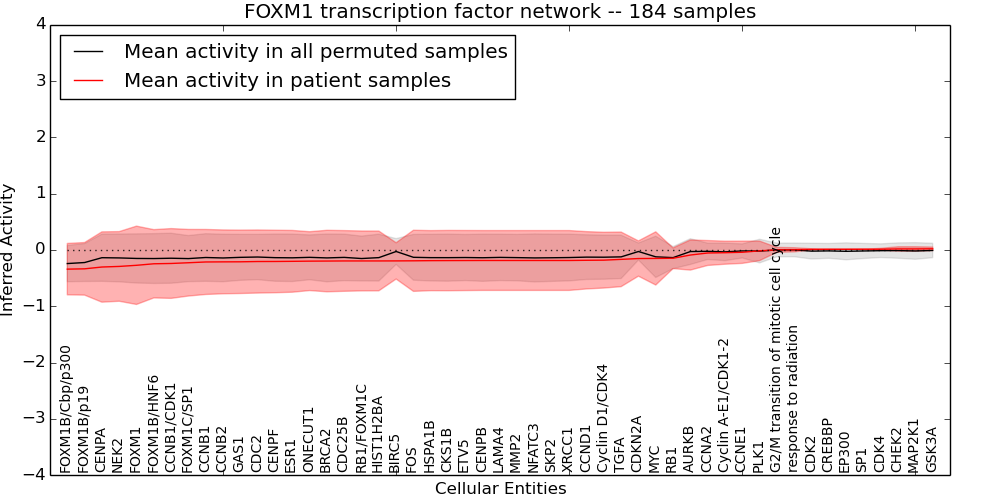 FOXM1 transcription factor network -- 184 samples

Mean activity in all permuted samples
Mean activity in patient samples

Inferred Activity

4
3
2
1
0
−1
−2
−3
−4

FOXM1B/Cbp/p300
FOXM1B/p19
CENPA
NEK2
FOXM1
FOXM1B/HNF6
CCNB1/CDK1
FOXM1C/SP1
CCNB1
CCNB2
GAS1
CDC2
CENPF
ESR1
ONECUT1
BRCA2
CDC25B
RB1/FOXM1C
HIST1H2BA
BIRC5
FOS
HSPA1B
CKS1B
ETV5
CENPB
LAMA4
MMP2
NFATC3
SKP2
XRCC1
CCND1
Cyclin D1/CDK4
TGFA
CDKN2A
MYC
RB1
AURKB
CCNA2
Cyclin A-E1/CDK1-2
CCNE1
PLK1
G2/M transition of mitotic cell cycle
response to radiation
CDK2
CREBBP
EP300
SP1
CDK4
CHEK2
MAP2K1
GSK3A

Cellular Entities